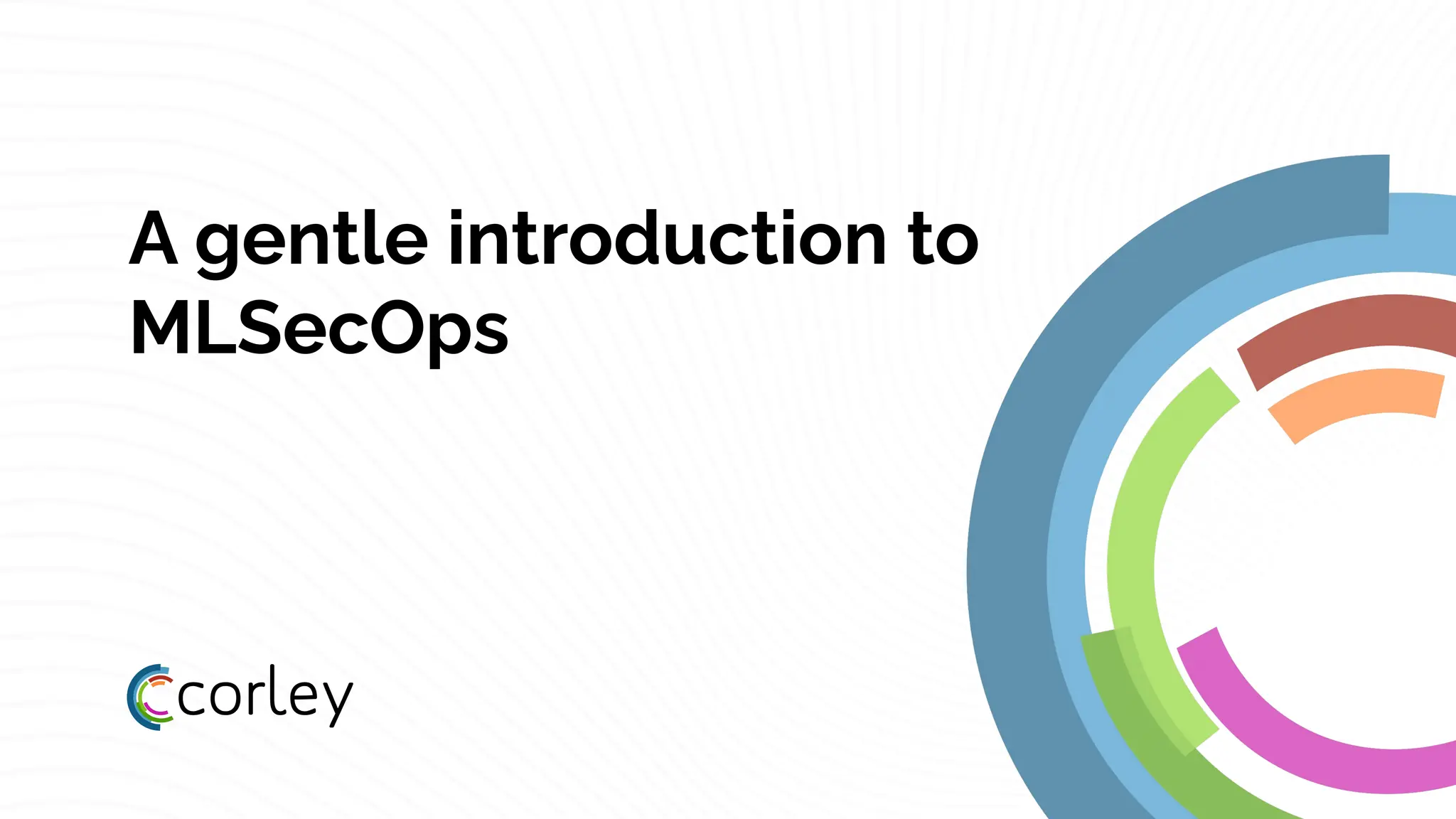 A gentle introduction to MLSecOps

corley